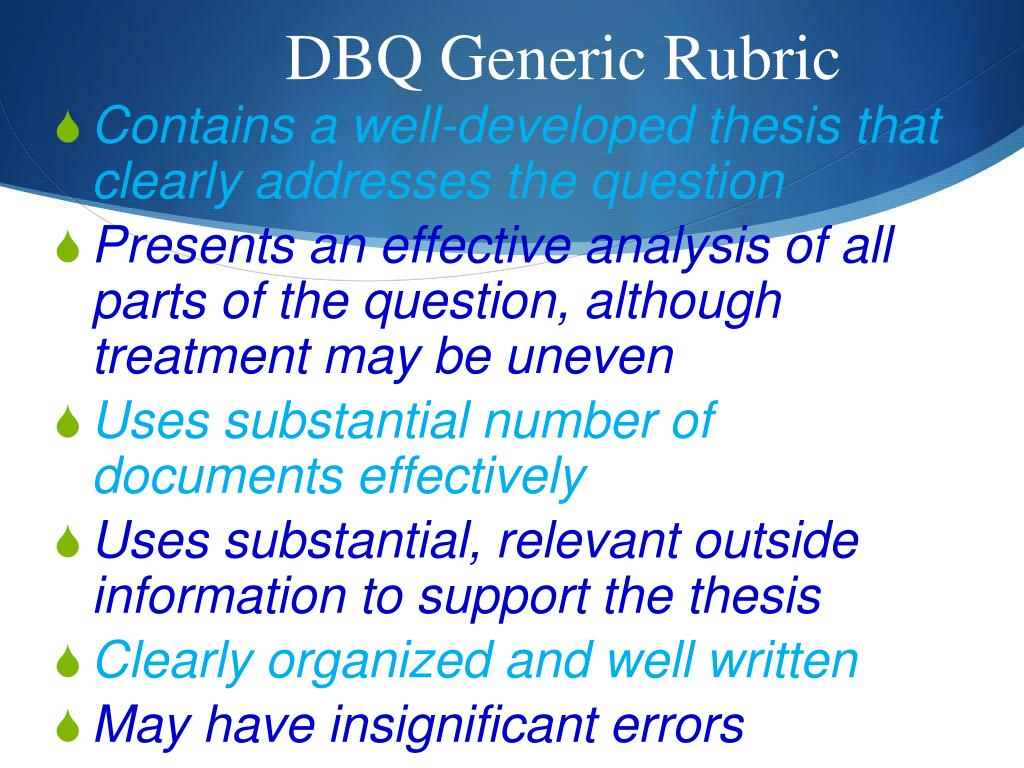 DBQ Generic Rubric

Contains a well-developed thesis that clearly addresses the question

Presents an effective analysis of all parts of the question, although treatment may be uneven

Uses substantial number of documents effectively

Uses substantial, relevant outside information to support the thesis

Clearly organized and well written

May have insignificant errors